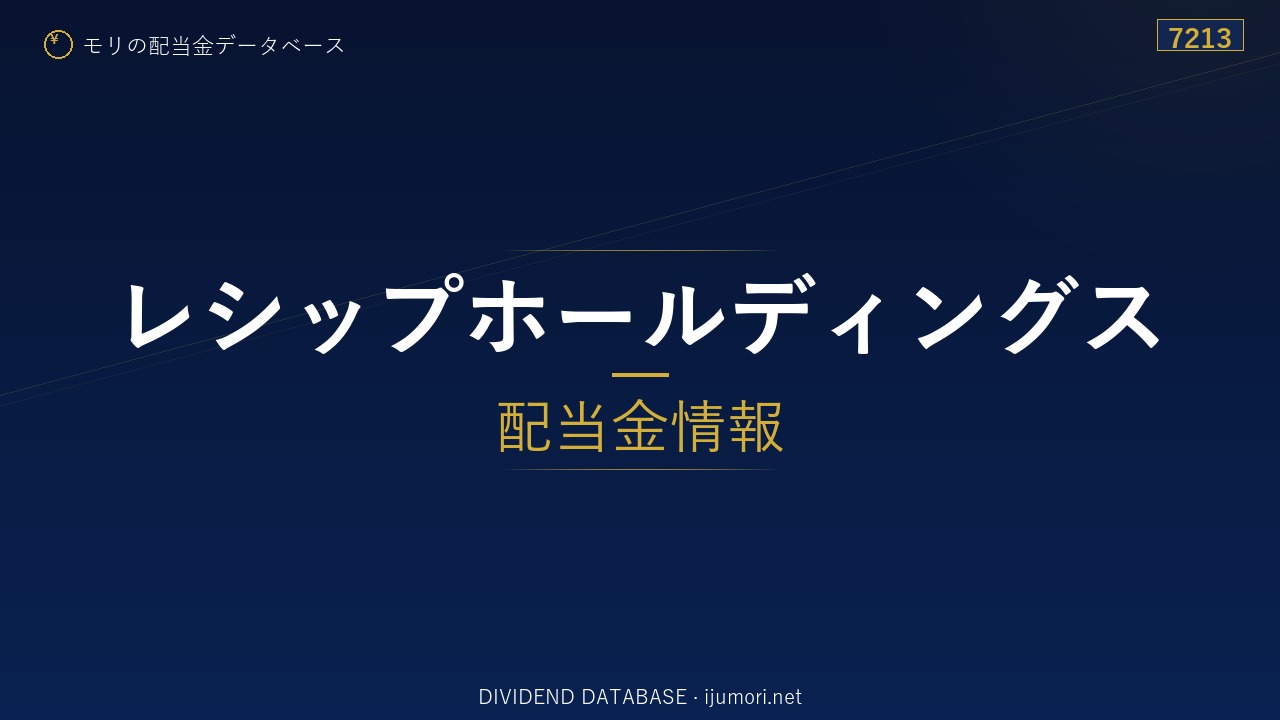 ¥ モリの配当金データベース

7213

レシップホールディングス

配当金情報

DIVIDEND DATABASE · ijumori.net